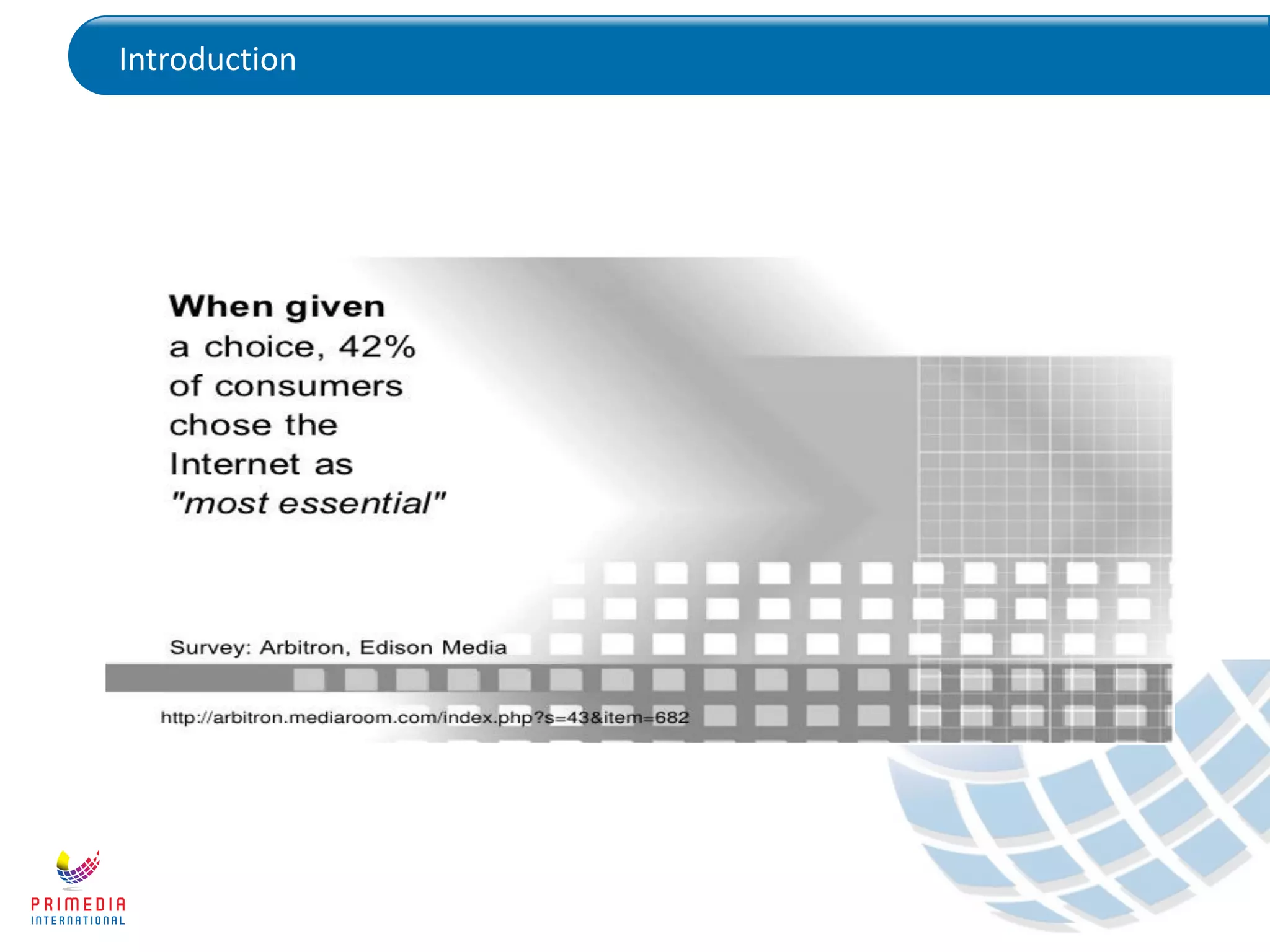 Introduction

When given a choice, 42% of consumers chose the Internet as "most essential"

Survey: Arbitron, Edison Media

http://arbitron.mediaroom.com/index.php?s=43&item=682

PRIMEDIA
INTERNATIONAL